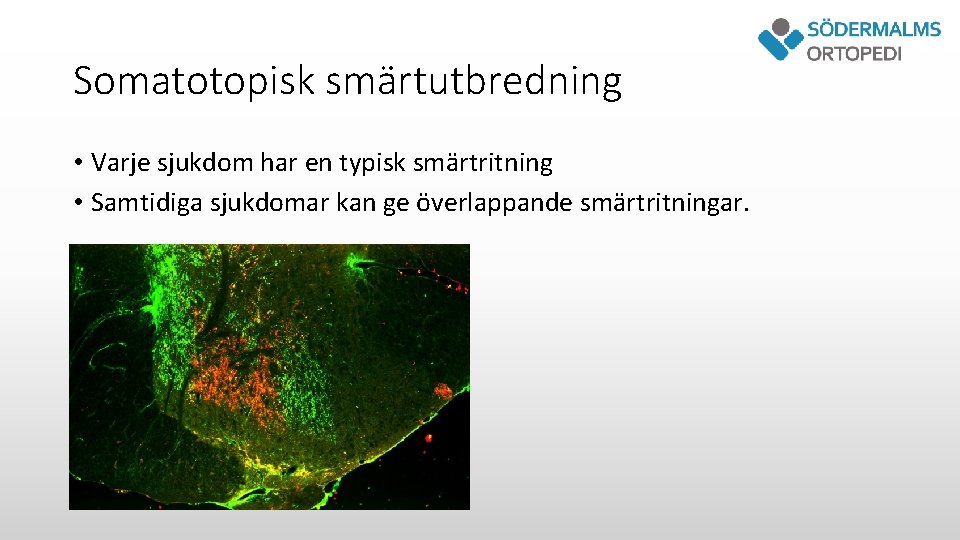 SÖDERMALMS
ORTOPEDI

Somatotopisk smärtutbredning

• Varje sjukdom har en typisk smärtritning
• Samtidiga sjukdomar kan ge överlappande smärtritningar.